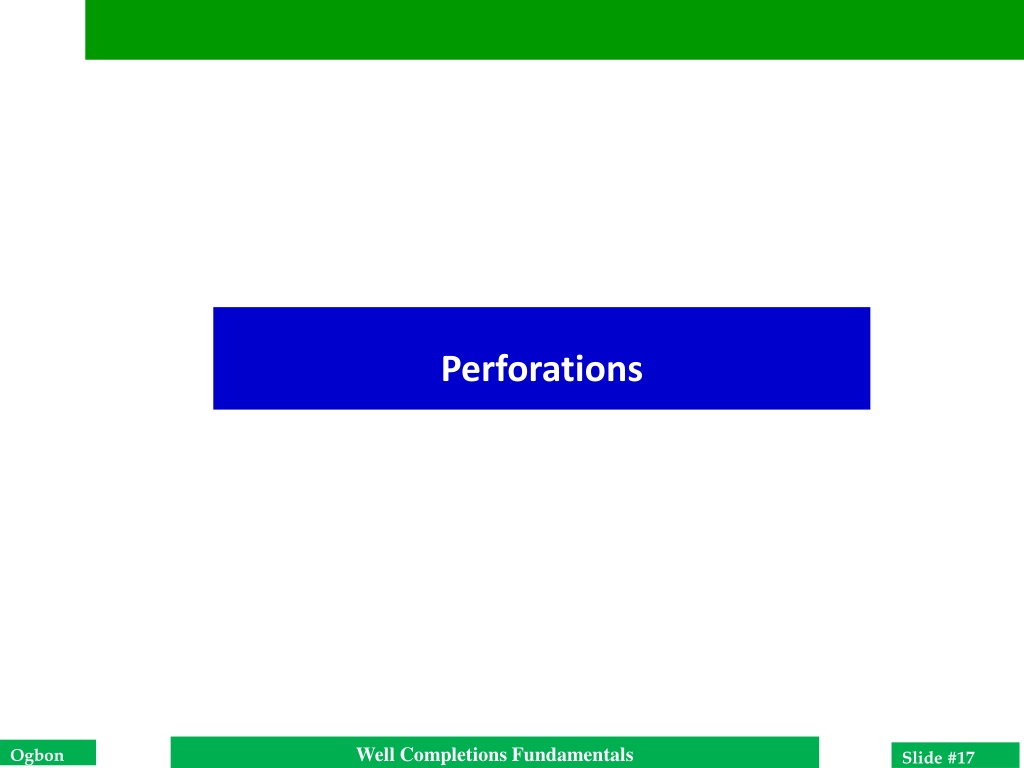 Perforations

Ogbon

Well Completions Fundamentals

Slide #17